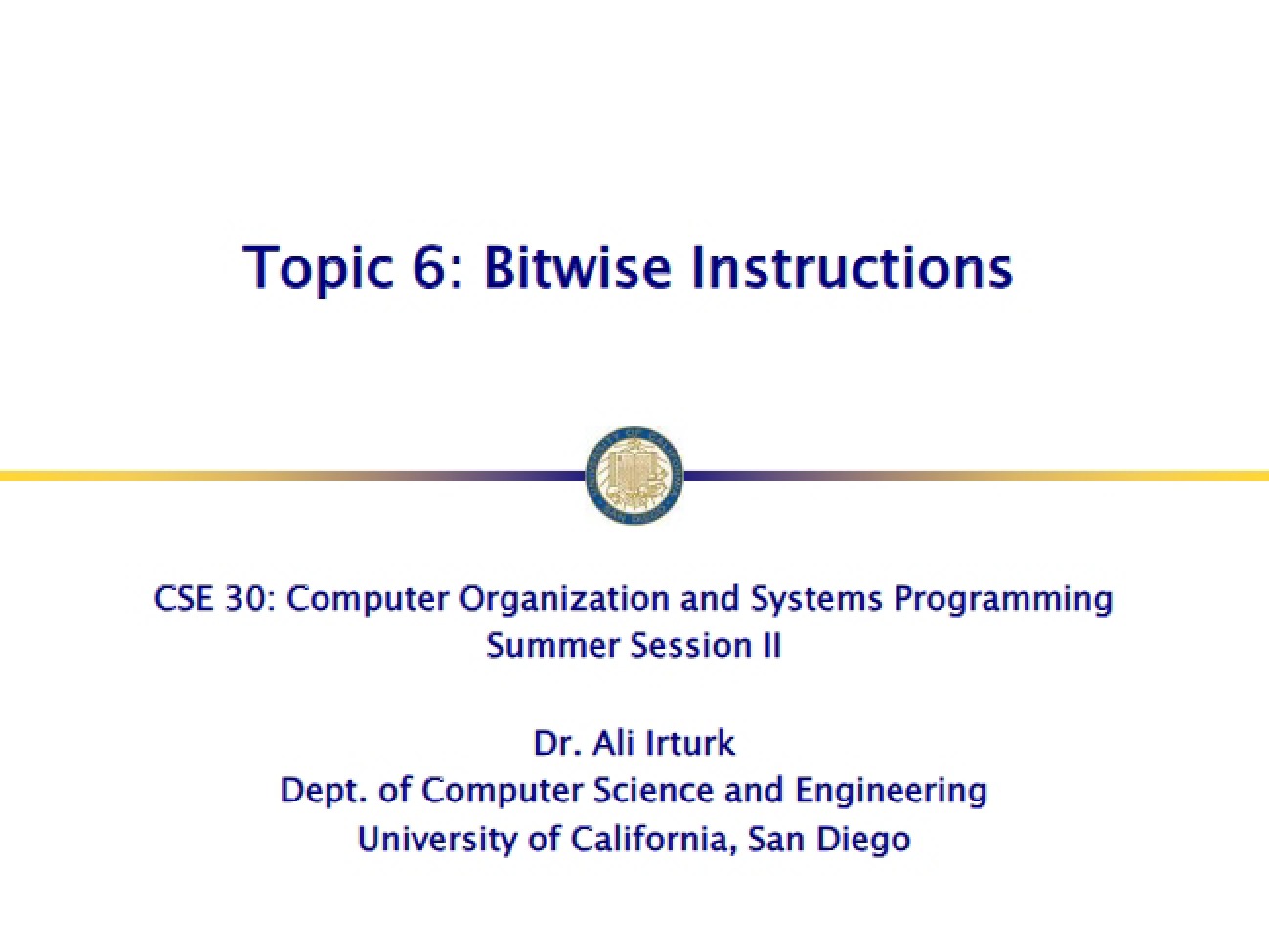 Topic 6: Bitwise Instructions

CSE 30: Computer Organization and Systems Programming
Summer Session II

Dr. Ali Irturk
Dept. of Computer Science and Engineering
University of California, San Diego